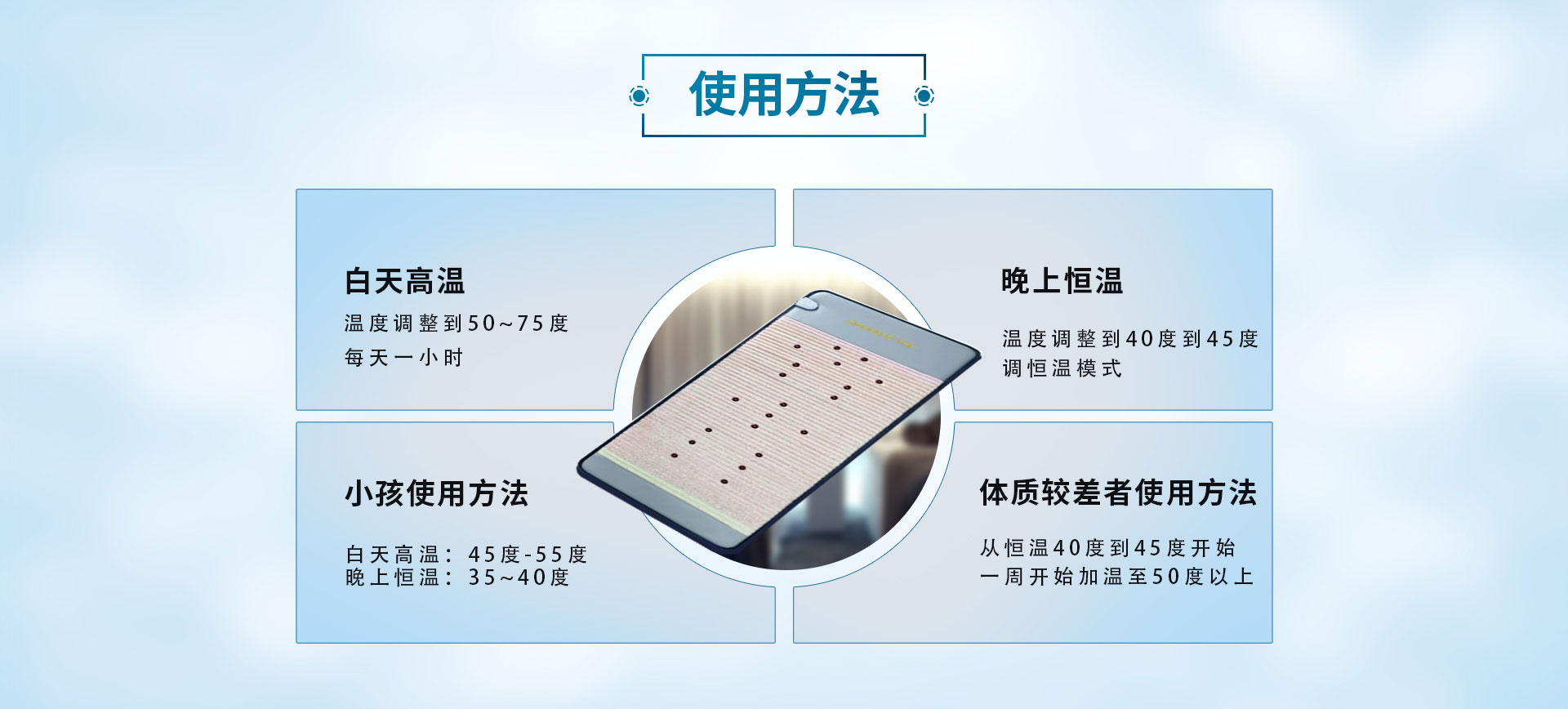 使用方法

白天高温
温度调整到50~75度
每天一小时

晚上恒温
温度调整到40度到45度
调恒温模式

小孩使用方法
白天高温：45度-55度
晚上恒温：35~40度

体质较差者使用方法
从恒温40度到45度开始
一周开始加温至50度以上